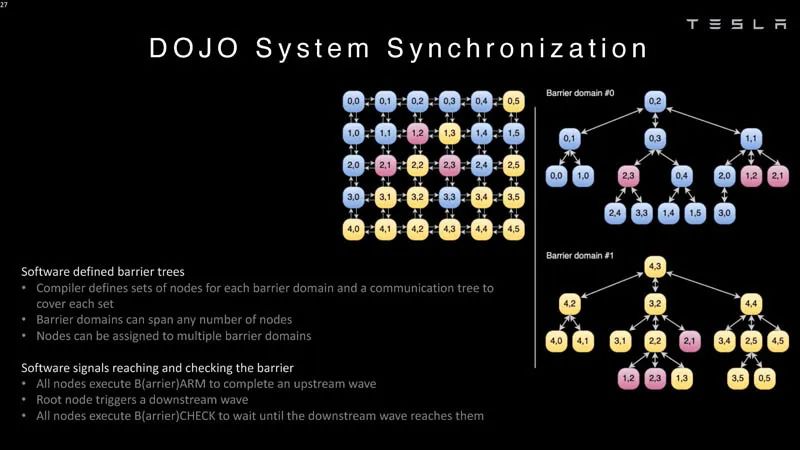 27

TESLA

DOJO System Synchronization

0,0 0,1 0,2 0,3 0,4 0,5
1,0 1,1 1,2 1,3 1,4 1,5
2,0 2,1 2,2 2,3 2,4 2,5
3,0 3,1 3,2 3,3 3,4 3,5
4,0 4,1 4,2 4,3 4,4 4,5

Barrier domain #0

0,2
0,1 0,3 1,1
0,0 1,0 2,3 0,4 2,0 1,2 2,1
2,4 3,3 1,4 1,5 3,0

Barrier domain #1

4,3
4,2 3,2 4,4
4,0 4,1 3,1 2,2 2,1 3,4 2,5 4,5
1,2 2,3 1,3 3,5 0,5

Software defined barrier trees
• Compiler defines sets of nodes for each barrier domain and a communication tree to cover each set
• Barrier domains can span any number of nodes
• Nodes can be assigned to multiple barrier domains

Software signals reaching and checking the barrier
• All nodes execute B(arrier)ARM to complete an upstream wave
• Root node triggers a downstream wave
• All nodes execute B(arrier)CHECK to wait until the downstream wave reaches them